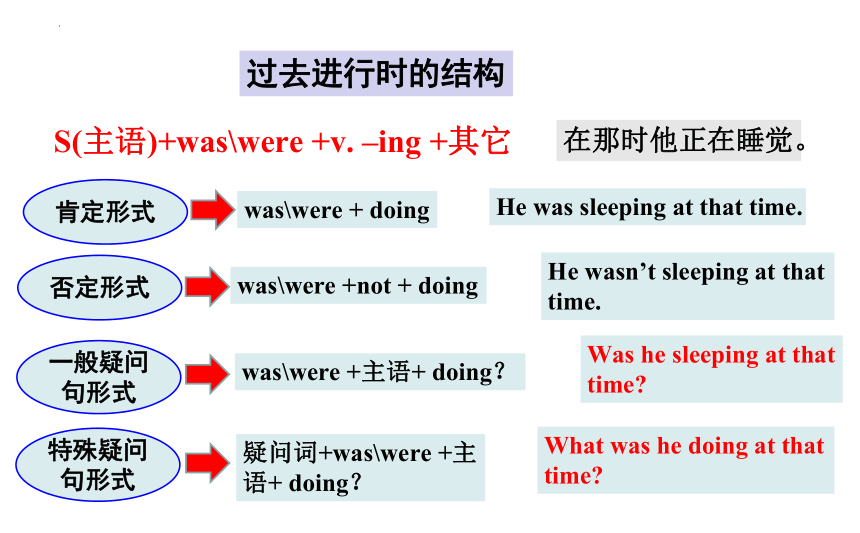 过去进行时的结构

S(主语)+was\were +v. –ing +其它

在那时他正在睡觉。

肯定形式

was\were + doing

He was sleeping at that time.

否定形式

was\were +not + doing

He wasn’t sleeping at that time.

一般疑问句形式

was\were +主语+ doing?

Was he sleeping at that time?

特殊疑问句形式

疑问词+was\were +主语+ doing?

What was he doing at that time?